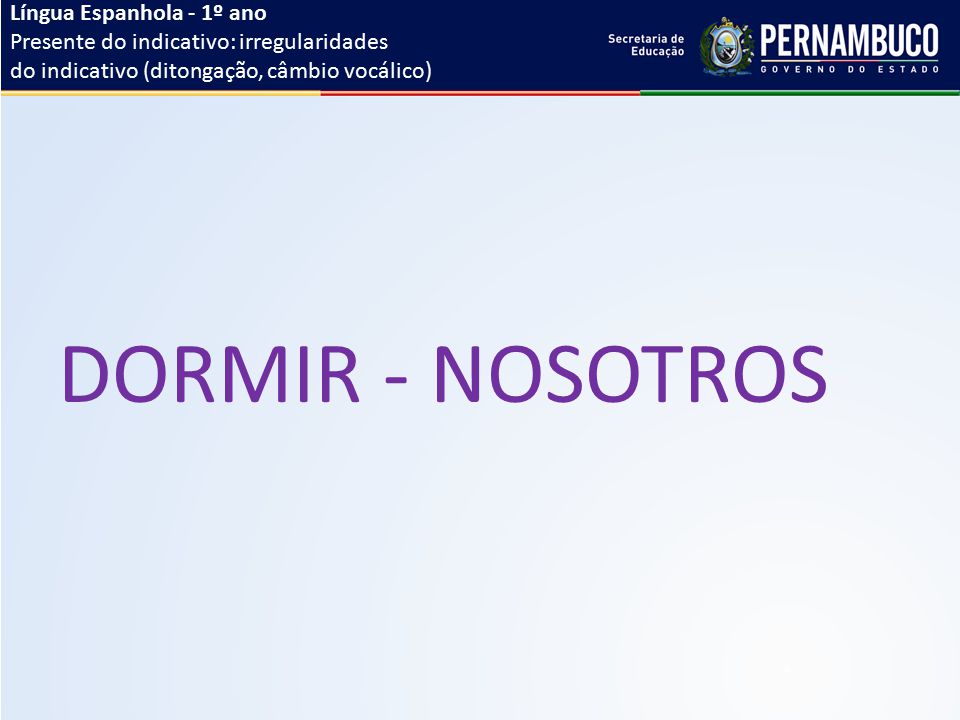 Língua Espanhola - 1º ano
Presente do indicativo: irregularidades do indicativo (ditongação, câmbio vocálico)

Secretaria de Educação
PERNAMBUCO
GOVERNO DO ESTADO

DORMIR - NOSOTROS